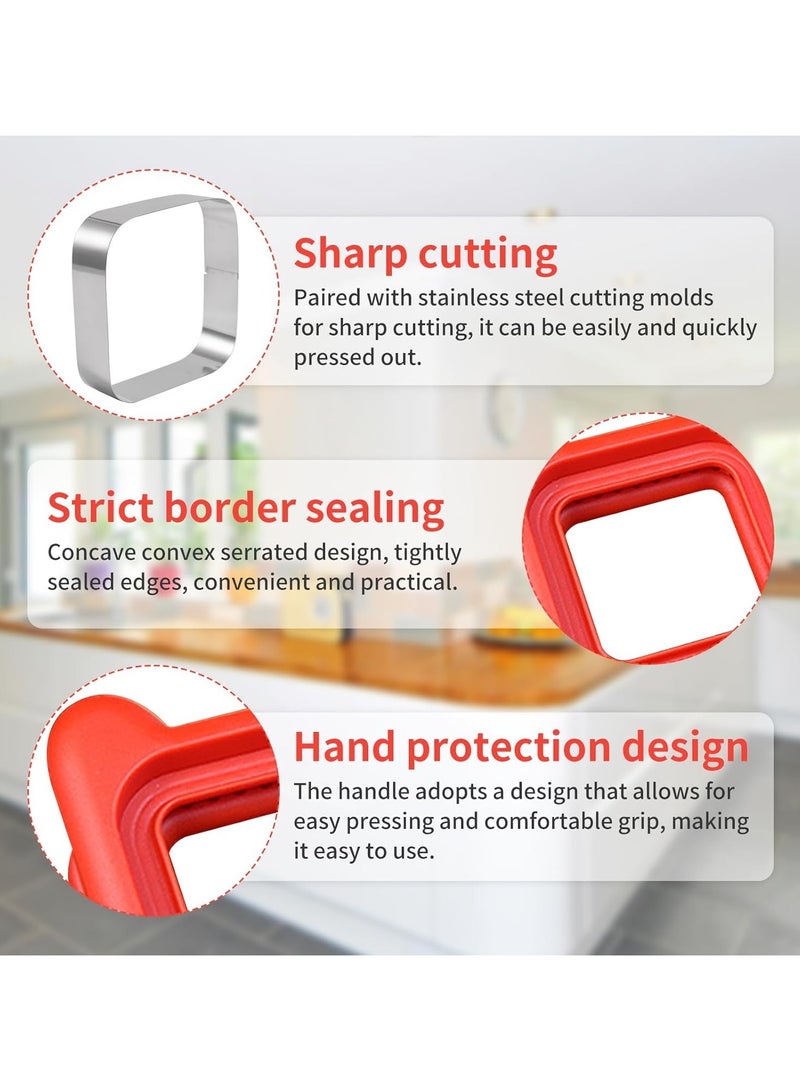 Sharp cutting
Paired with stainless steel cutting molds for sharp cutting, it can be easily and quickly pressed out.

Strict border sealing
Concave convex serrated design, tightly sealed edges, convenient and practical.

Hand protection design
The handle adopts a design that allows for easy pressing and comfortable grip, making it easy to use.